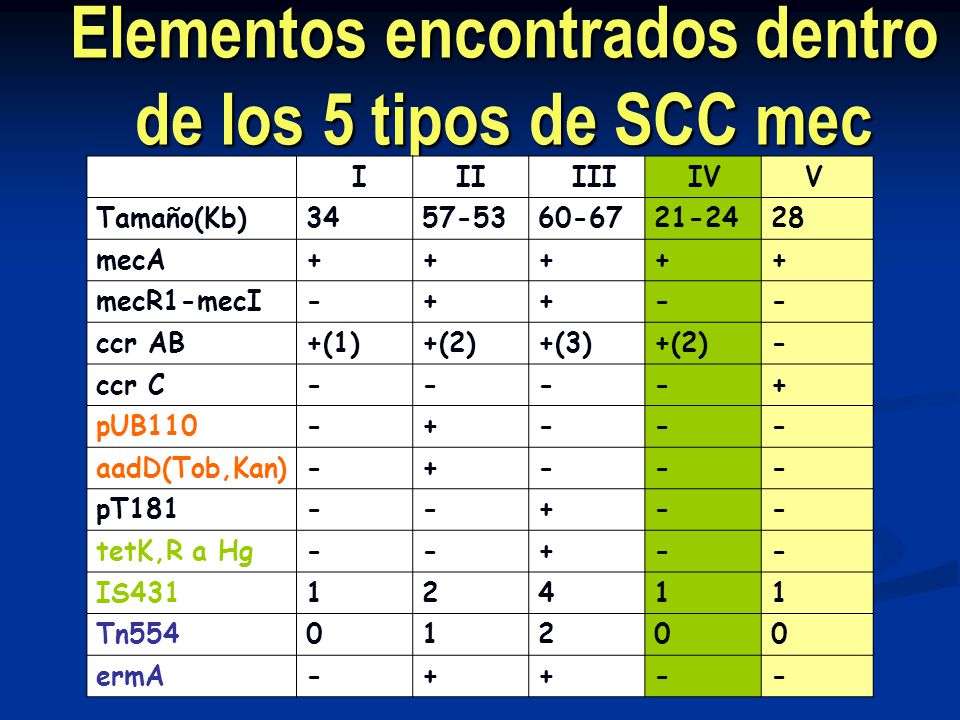 Elementos encontrados dentro de los 5 tipos de SCC mec

| | I | II | III | IV | V |
|---|---|---|---|---|---|
| Tamaño(Kb) | 34 | 57-53 | 60-67 | 21-24 | 28 |
| mecA | + | + | + | + | + |
| mecR1-mecI | - | + | + | - | - |
| ccr AB | +(1) | +(2) | +(3) | +(2) | - |
| ccr C | - | - | - | - | + |
| pUB110 | - | + | - | - | - |
| aadD(Tob,Kan) | - | + | - | - | - |
| pT181 | - | - | + | - | - |
| tetK,R a Hg | - | - | + | - | - |
| IS431 | 1 | 2 | 4 | 1 | 1 |
| Tn554 | 0 | 1 | 2 | 0 | 0 |
| ermA | - | + | + | - | - |